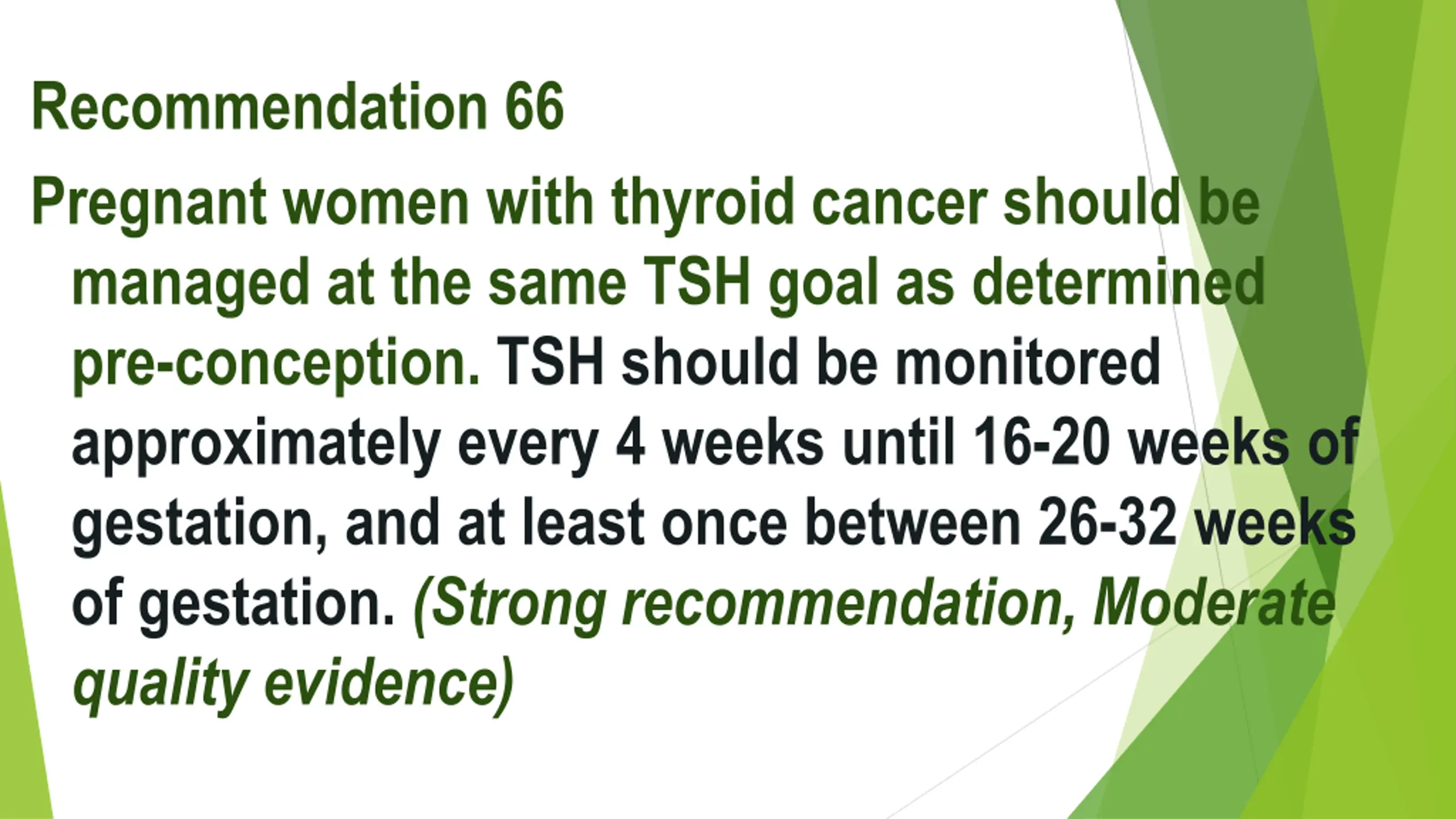 Recommendation 66

Pregnant women with thyroid cancer should be managed at the same TSH goal as determined pre-conception. TSH should be monitored approximately every 4 weeks until 16-20 weeks of gestation, and at least once between 26-32 weeks of gestation. (Strong recommendation, Moderate quality evidence)